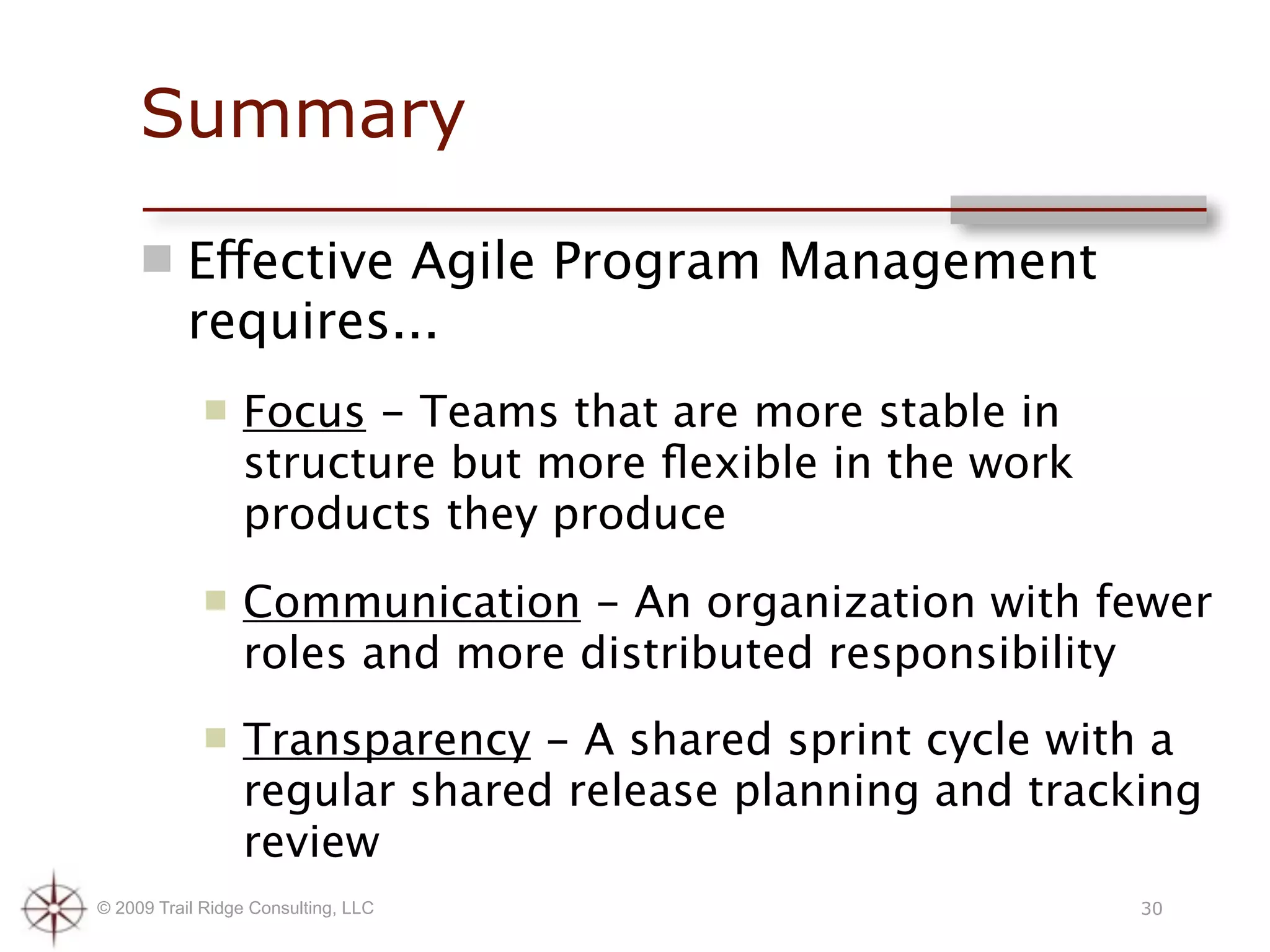 Summary

Effective Agile Program Management requires...

Focus – Teams that are more stable in structure but more flexible in the work products they produce

Communication – An organization with fewer roles and more distributed responsibility

Transparency – A shared sprint cycle with a regular shared release planning and tracking review

© 2009 Trail Ridge Consulting, LLC

30